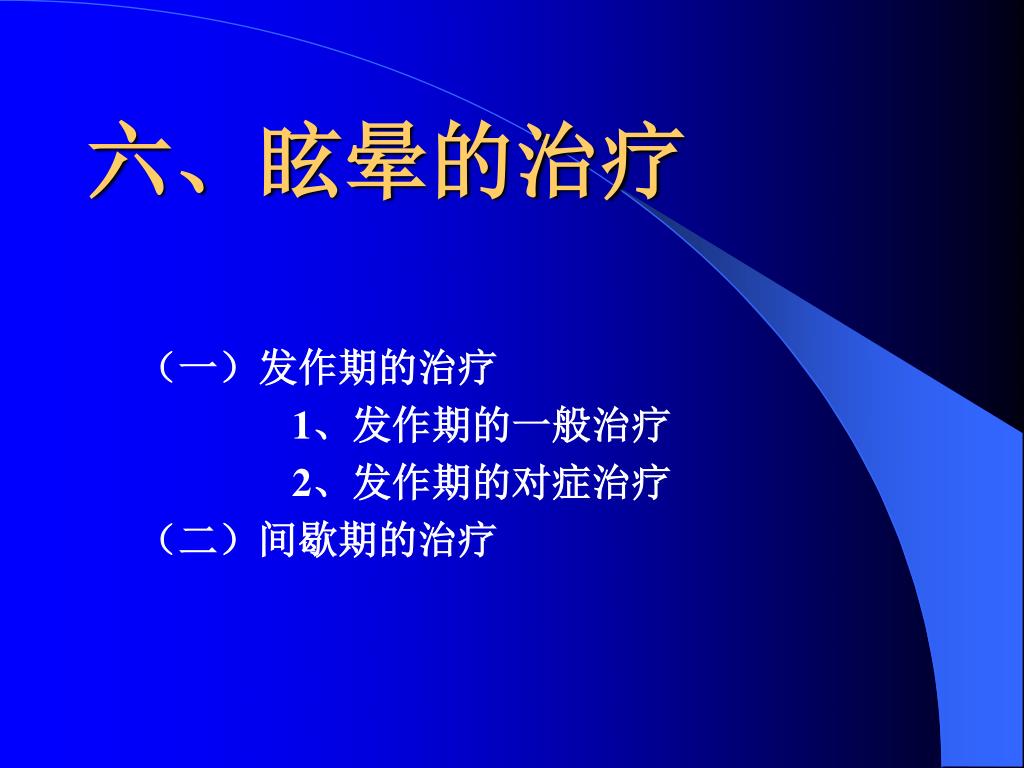 六、眩晕的治疗

（一）发作期的治疗

1、发作期的一般治疗

2、发作期的对症治疗

（二）间歇期的治疗